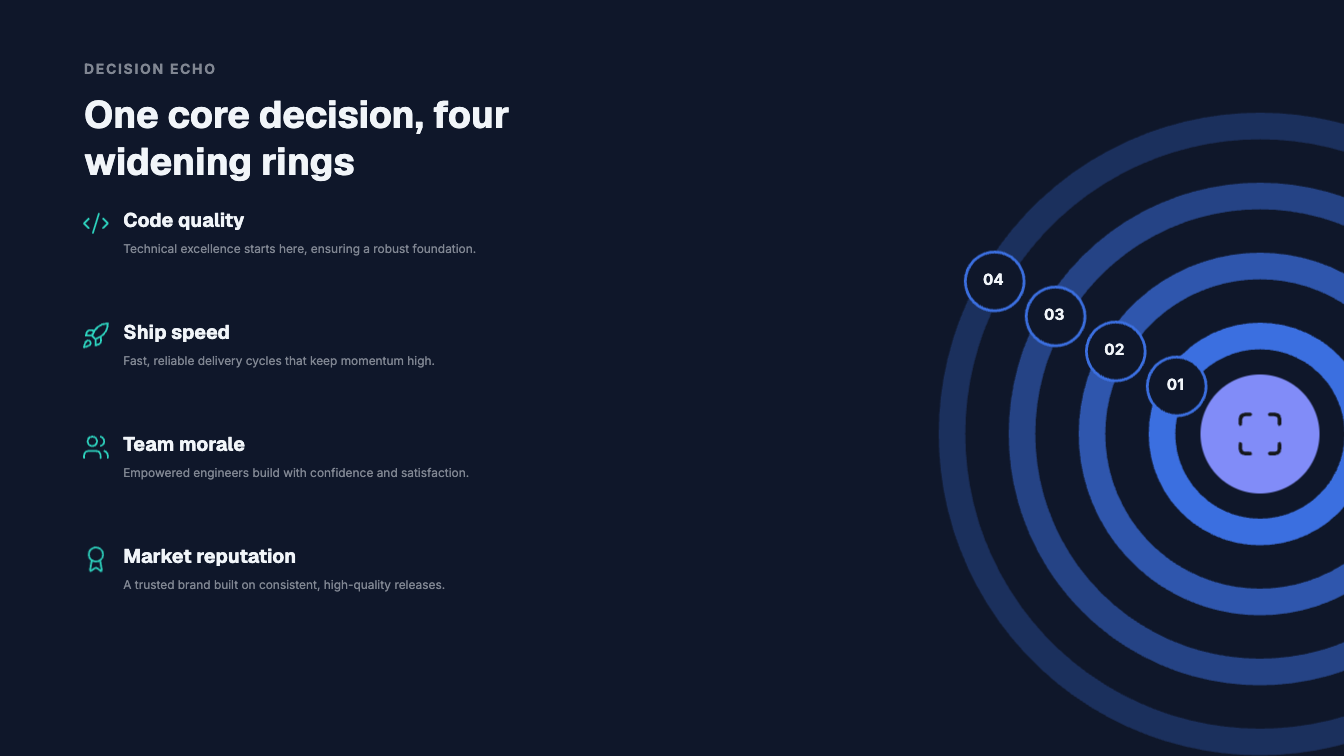 DECISION ECHO

One core decision, four widening rings

Code quality
Technical excellence starts here, ensuring a robust foundation.

Ship speed
Fast, reliable delivery cycles that keep momentum high.

Team morale
Empowered engineers build with confidence and satisfaction.

Market reputation
A trusted brand built on consistent, high-quality releases.

04
03
02
01